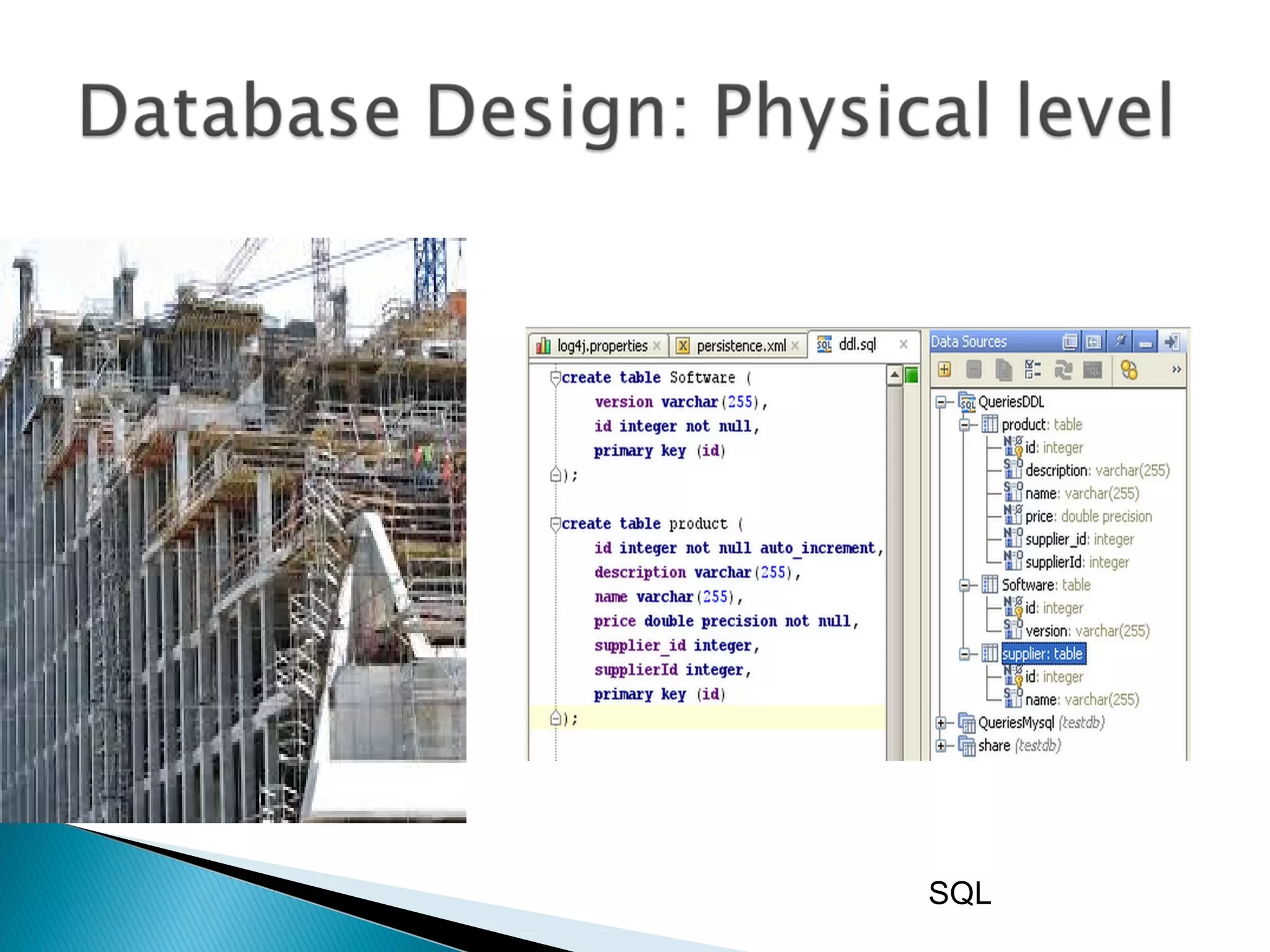 Database Design: Physical level

log4j.properties × persistence.xml × ddl.sql ×

create table Software (
version varchar(255),
id integer not null,
primary key (id)
);

create table product (
id integer not null auto_increment,
description varchar(255),
name varchar(255),
price double precision not null,
supplier_id integer,
supplierId integer,
primary key (id)
);

Data Sources

QueriesDDL
product: table
id: integer
description: varchar(255)
name: varchar(255)
price: double precision
supplier_id: integer
supplierId: integer
Software: table
id: integer
version: varchar(255)
supplier: table
id: integer
name: varchar(255)
QueriesMysql (testdb)
share (testdb)

SQL